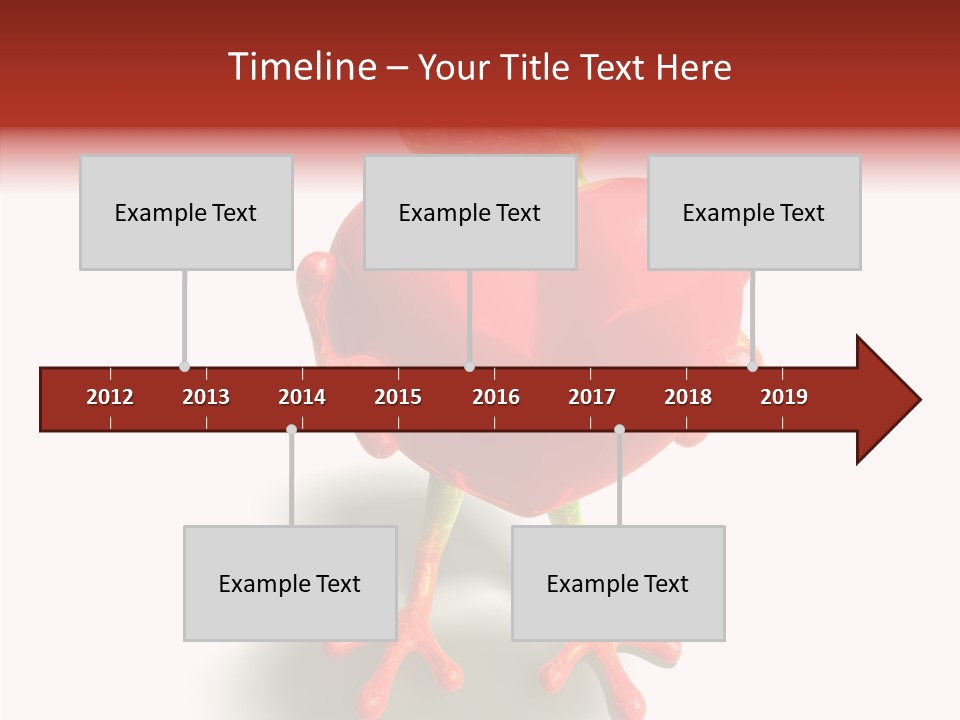 Timeline – Your Title Text Here

Example Text

Example Text

Example Text

2012 2013 2014 2015 2016 2017 2018 2019

Example Text

Example Text